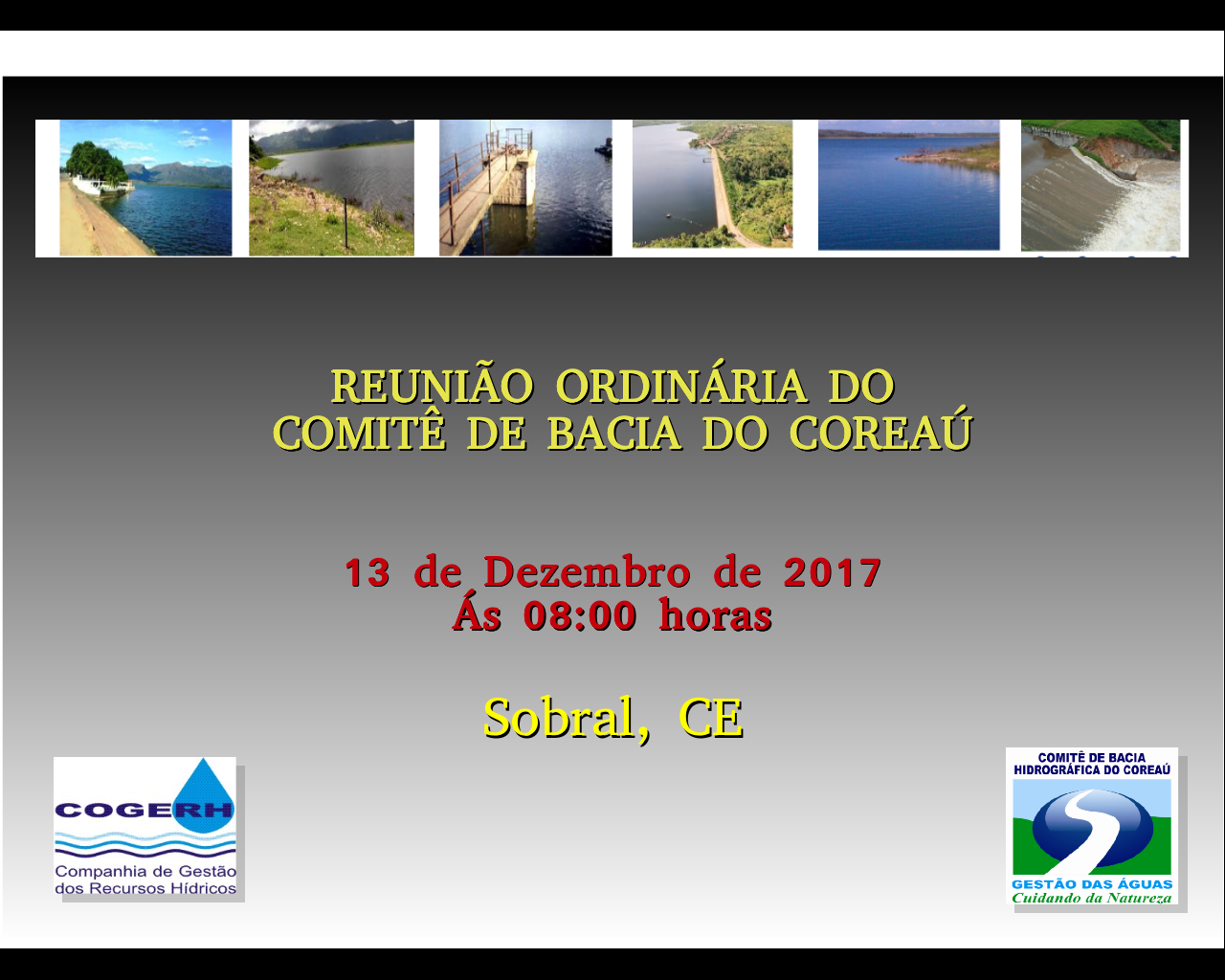 REUNIÃO ORDINÁRIA DO COMITÊ DE BACIA DO COREAÚ

13 de Dezembro de 2017
Ás 08:00 horas

Sobral, CE

COGERH
Companhia de Gestão dos Recursos Hídricos

COMITÊ DE BACIA HIDROGRÁFICA DO COREAÚ
GESTÃO DAS ÁGUAS
Cuidando da Natureza